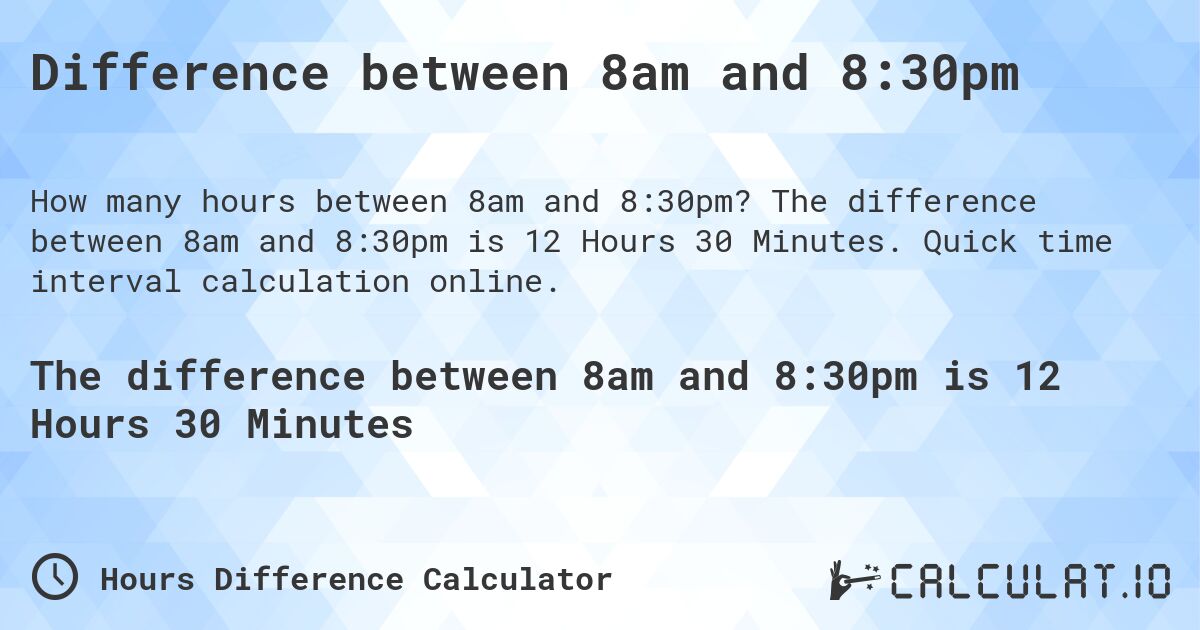 Difference between 8am and 8:30pm

How many hours between 8am and 8:30pm? The difference between 8am and 8:30pm is 12 Hours 30 Minutes. Quick time interval calculation online.

The difference between 8am and 8:30pm is 12 Hours 30 Minutes

Hours Difference Calculator

CALCULAT.IO